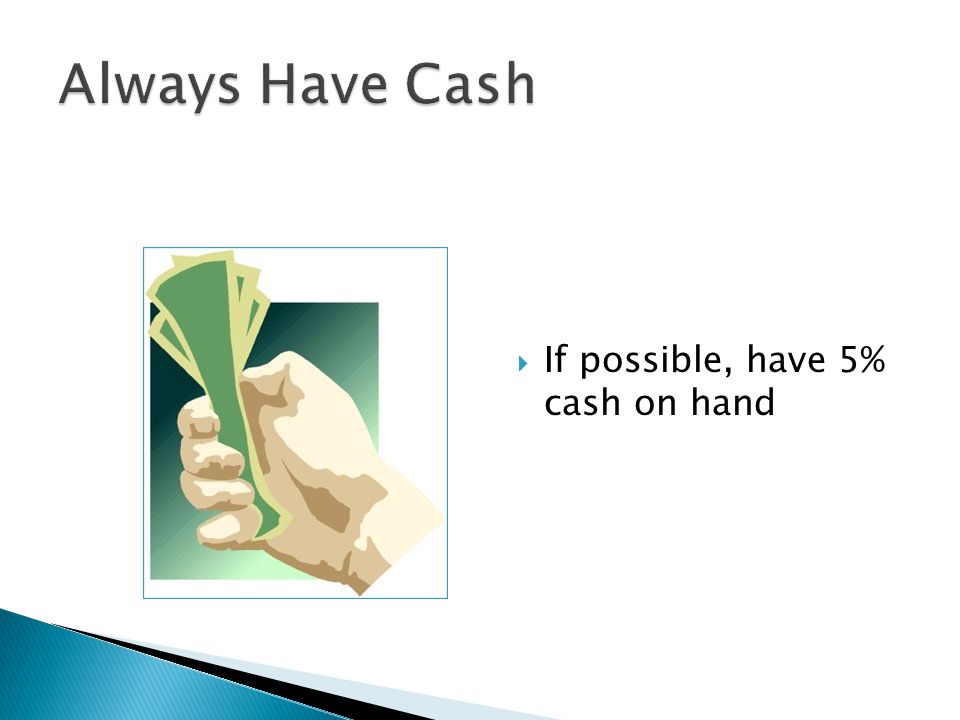 Always Have Cash

If possible, have 5% cash on hand